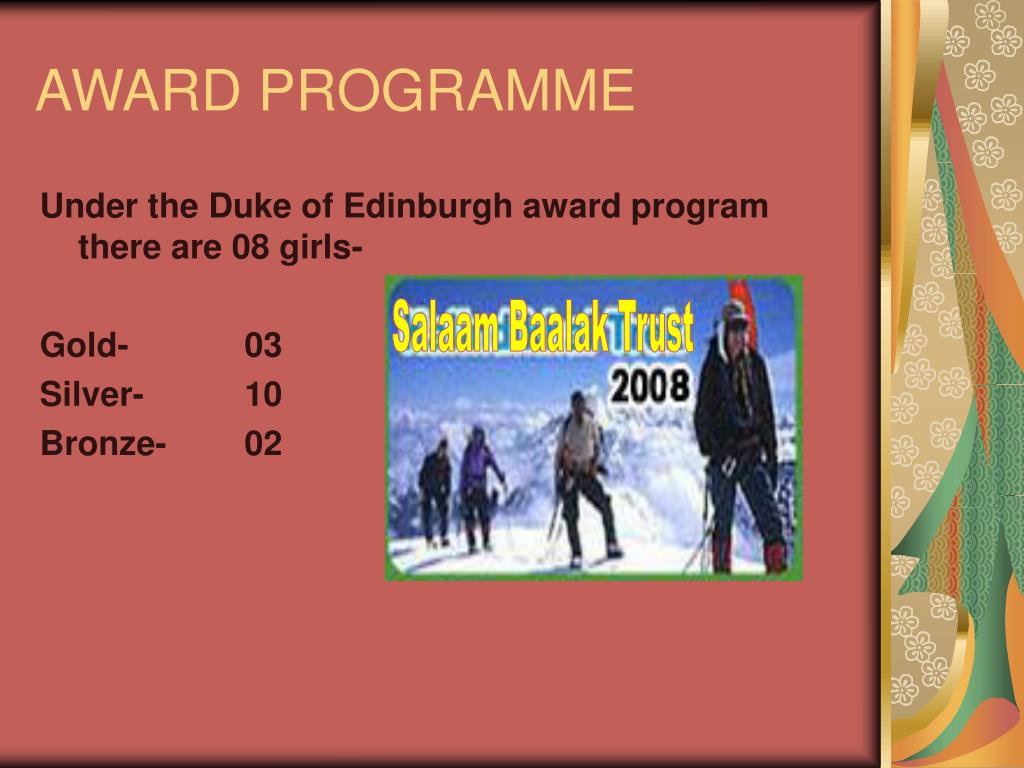 AWARD PROGRAMME

Under the Duke of Edinburgh award program there are 08 girls-

Gold- 03
Silver- 10
Bronze- 02

Salaam Baalak Trust
2008